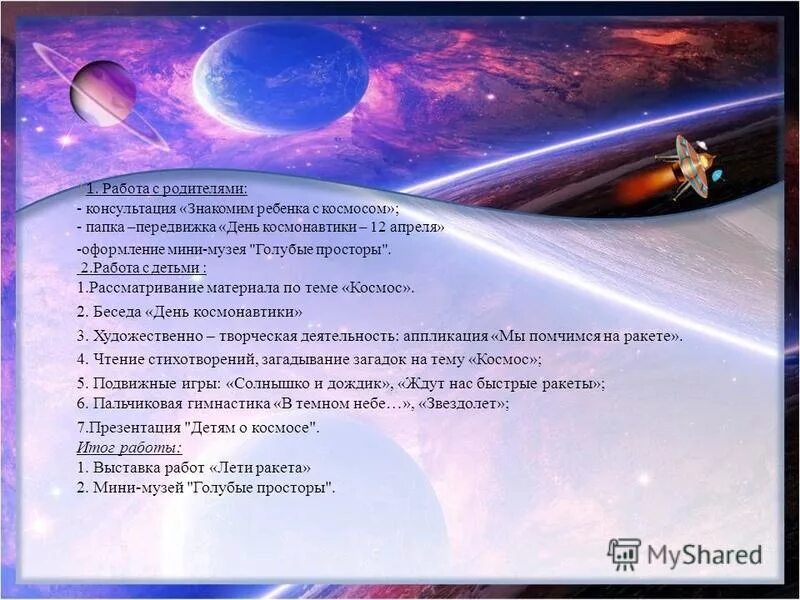 1. Работа с родителями:
- консультация «Знакомим ребенка с космосом»;
- папка –передвижка «День космонавтики – 12 апреля»
-оформление мини-музея "Голубые просторы".

2.Работа с детьми :
1.Рассматривание материала по теме «Космос».
2. Беседа «День космонавтики»
3. Художественно – творческая деятельность: аппликация «Мы помчимся на ракете».
4. Чтение стихотворений, загадывание загадок на тему «Космос»;
5. Подвижные игры: «Солнышко и дождик», «Ждут нас быстрые ракеты»;
6. Пальчиковая гимнастика «В темном небе…», «Звездолет»;
7.Презентация "Детям о космосе".

Итог работы:
1. Выставка работ «Лети ракета»
2. Мини-музей "Голубые просторы".

MyShared